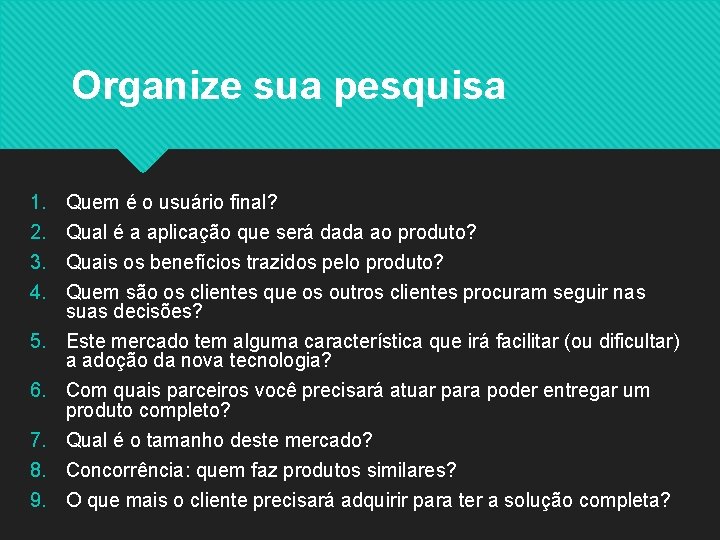 Organize sua pesquisa

1. Quem é o usuário final?
2. Qual é a aplicação que será dada ao produto?
3. Quais os benefícios trazidos pelo produto?
4. Quem são os clientes que os outros clientes procuram seguir nas suas decisões?
5. Este mercado tem alguma característica que irá facilitar (ou dificultar) a adoção da nova tecnologia?
6. Com quais parceiros você precisará atuar para poder entregar um produto completo?
7. Qual é o tamanho deste mercado?
8. Concorrência: quem faz produtos similares?
9. O que mais o cliente precisará adquirir para ter a solução completa?